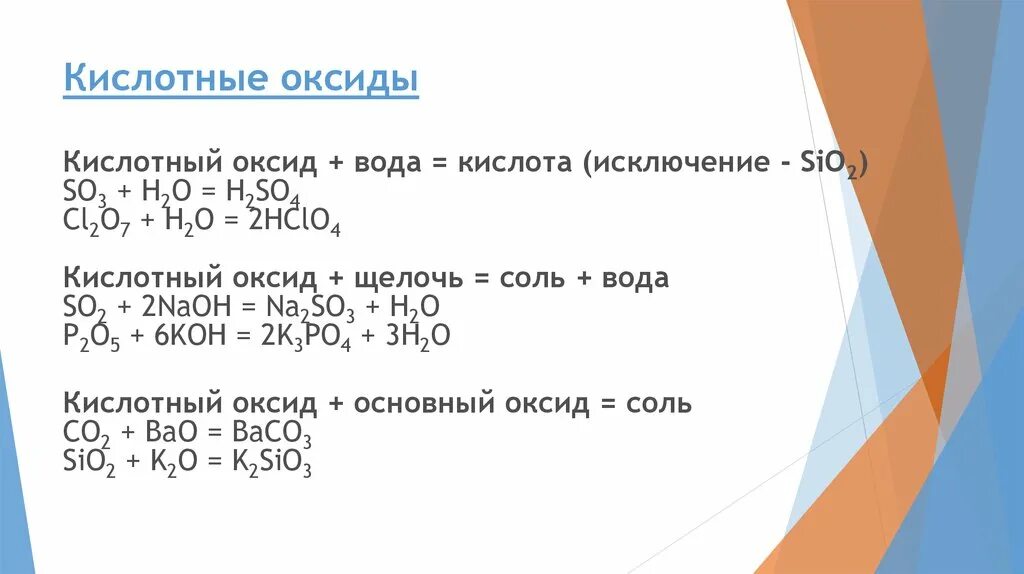 Кислотные оксиды

Кислотный оксид + вода = кислота (исключение - $SiO_2$)
$SO_3 + H_2O = H_2SO_4$
$Cl_2O_7 + H_2O = 2HClO_4$

Кислотный оксид + щелочь = соль + вода
$SO_2 + 2NaOH = Na_2SO_3 + H_2O$
$P_2O_5 + 6KOH = 2K_3PO_4 + 3H_2O$

Кислотный оксид + основный оксид = соль
$CO_2 + BaO = BaCO_3$
$SiO_2 + K_2O = K_2SiO_3$